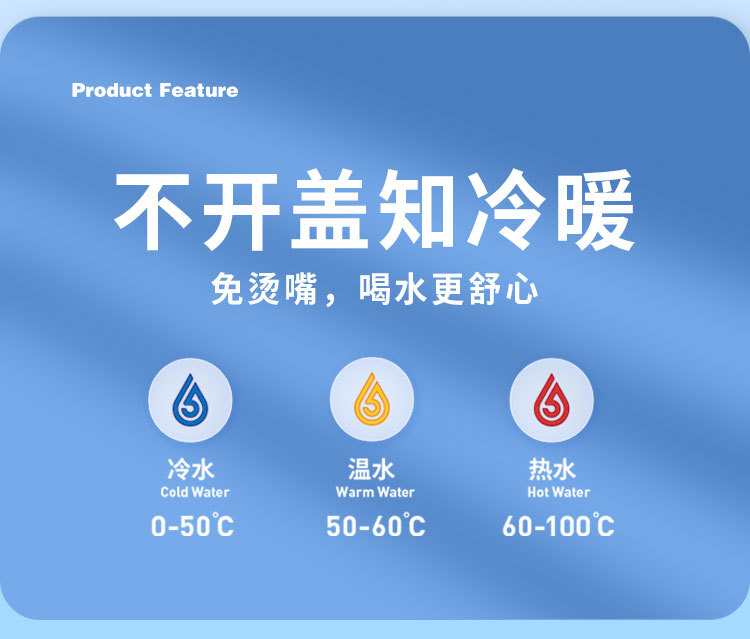 Product Feature

不开盖知冷暖

免烫嘴，喝水更舒心

冷水
Cold Water
0-50℃

温水
Warm Water
50-60℃

热水
Hot Water
60-100℃